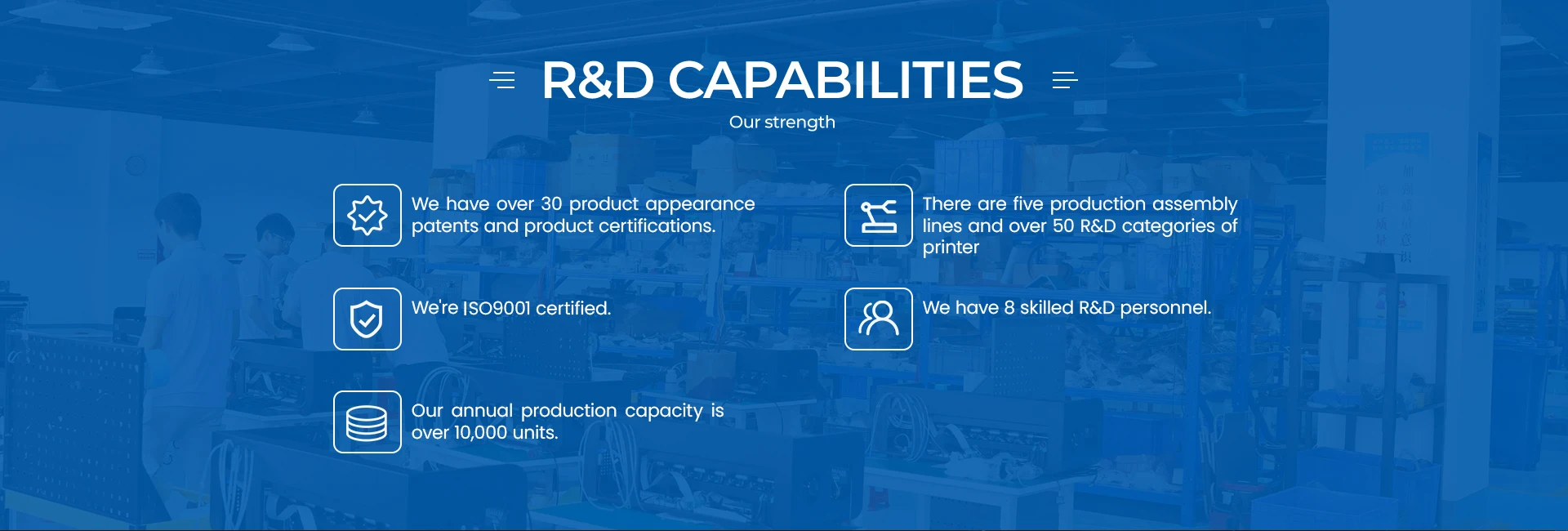 R&D CAPABILITIES

Our strength

We have over 30 product appearance patents and product certifications.

We're ISO9001 certified.

Our annual production capacity is over 10,000 units.

There are five production assembly lines and over 50 R&D categories of printer

We have 8 skilled R&D personnel.